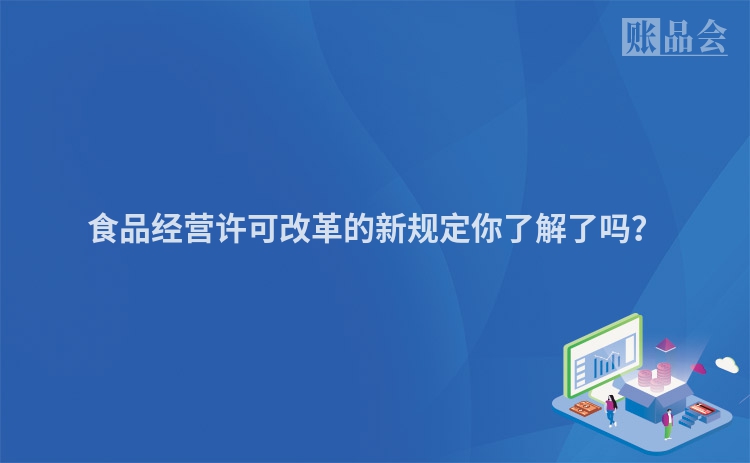 账品会

食品经营许可改革的新规定你了解了吗?